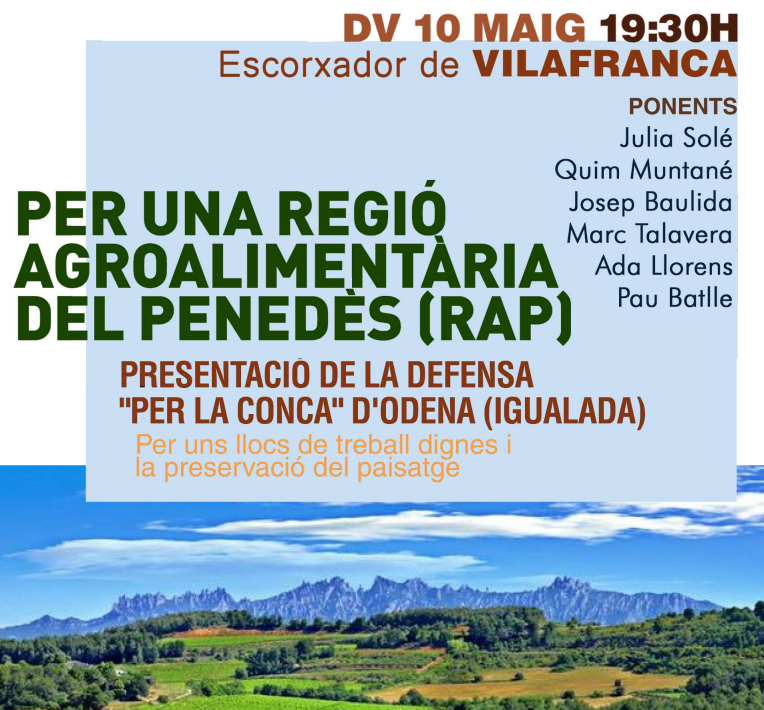 DV 10 MAIG 19:30H
Escorxador de VILAFRANCA

PONENTS
Julia Solé
Quim Muntané
Josep Baulida
Marc Talavera
Ada Llorens
Pau Batlle

PER UNA REGIÓ AGROALIMENTÀRIA DEL PENEDÈS (RAP)

PRESENTACIÓ DE LA DEFENSA "PER LA CONCA" D'ODENA (IGUALADA)

Per uns llocs de treball dignes i la preservació del paisatge